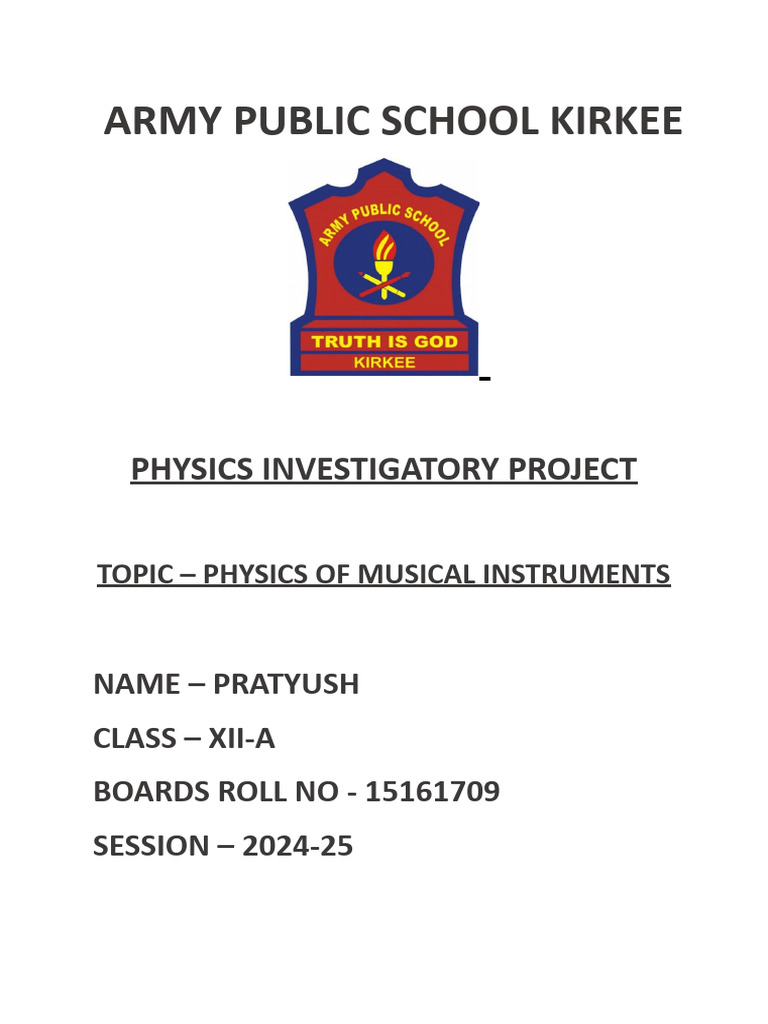 ARMY PUBLIC SCHOOL KIRKEE

ARMY PUBLIC SCHOOL

TRUTH IS GOD

KIRKEE

PHYSICS INVESTIGATORY PROJECT

TOPIC – PHYSICS OF MUSICAL INSTRUMENTS

NAME – PRATYUSH

CLASS – XII-A

BOARDS ROLL NO - 15161709

SESSION – 2024-25